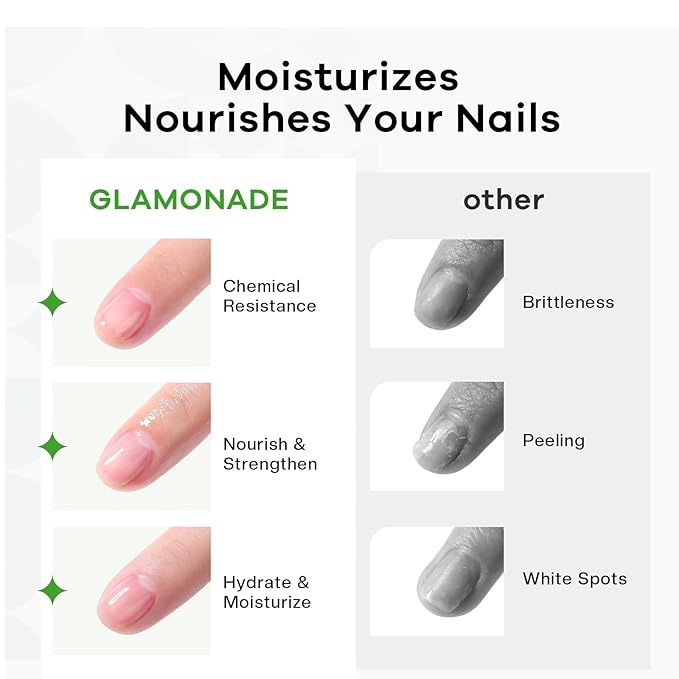 Moisturizes
Nourishes Your Nails

GLAMONADE

Chemical Resistance

Nourish & Strengthen

Hydrate & Moisturize

other

Brittleness

Peeling

White Spots